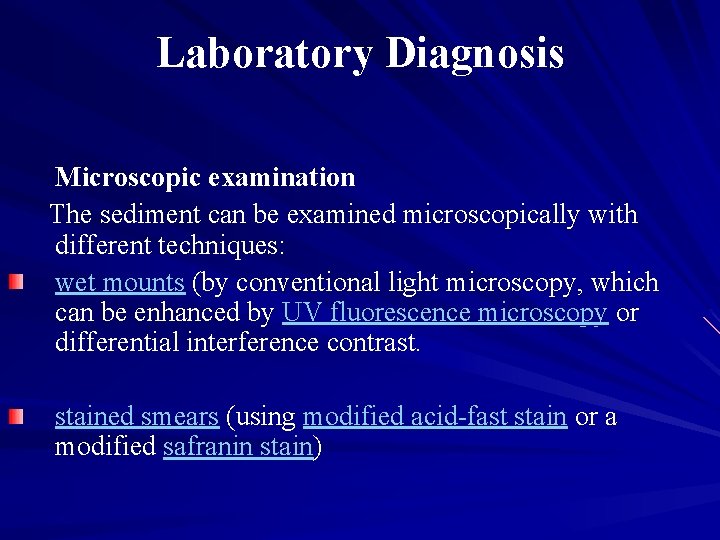 Laboratory Diagnosis

Microscopic examination

The sediment can be examined microscopically with different techniques:

wet mounts (by conventional light microscopy, which can be enhanced by UV fluorescence microscopy or differential interference contrast.

stained smears (using modified acid-fast stain or a modified safranin stain)